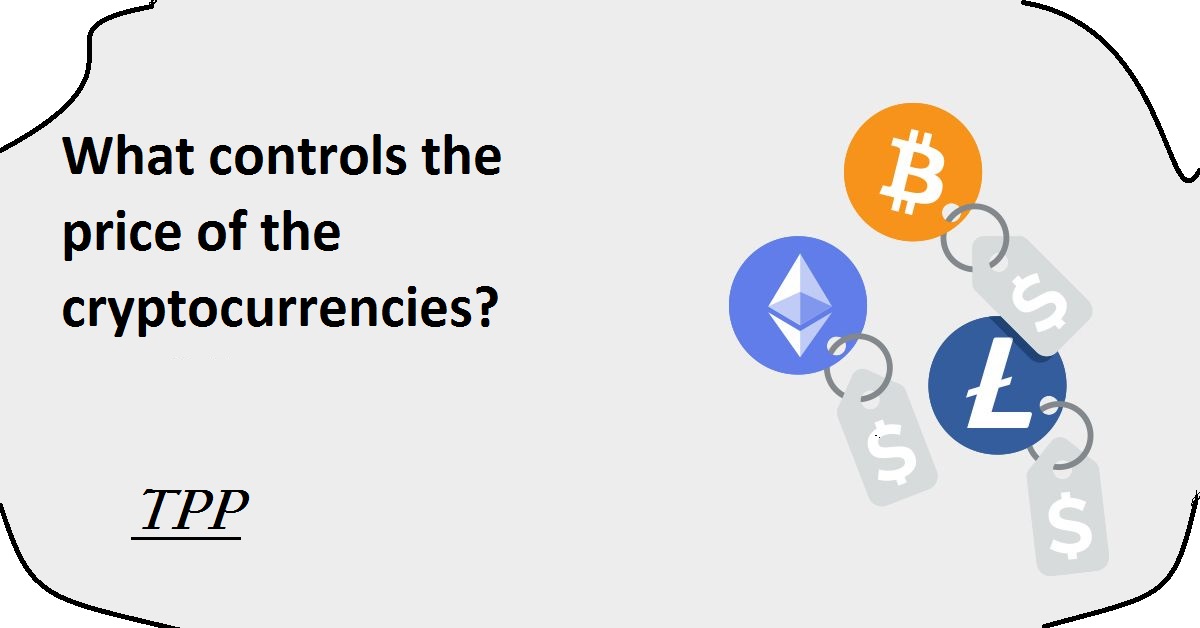 What controls the price of the cryptocurrencies?

TPP

$

$

$